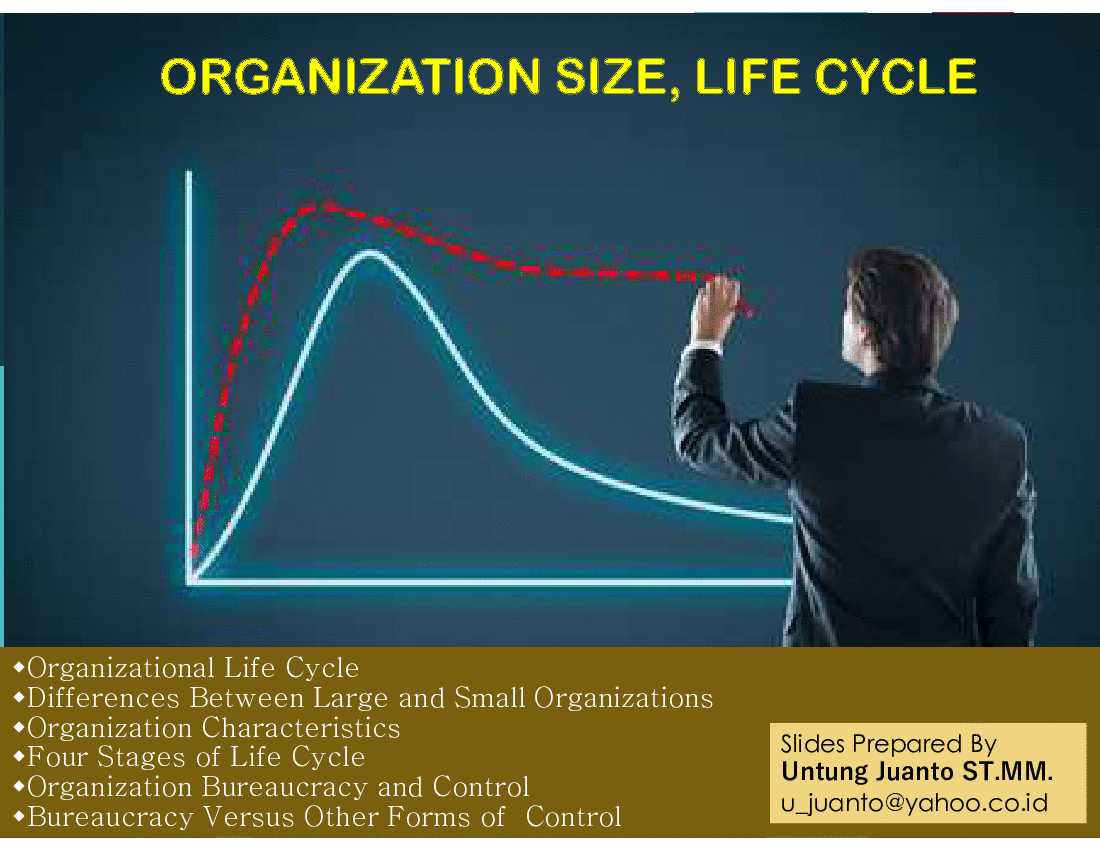 ORGANIZATION SIZE, LIFE CYCLE

◆Organizational Life Cycle
◆Differences Between Large and Small Organizations
◆Organization Characteristics
◆Four Stages of Life Cycle
◆Organization Bureaucracy and Control
◆Bureaucracy Versus Other Forms of Control

Slides Prepared By
Untung Juanto ST.MM.
u_juanto@yahoo.co.id